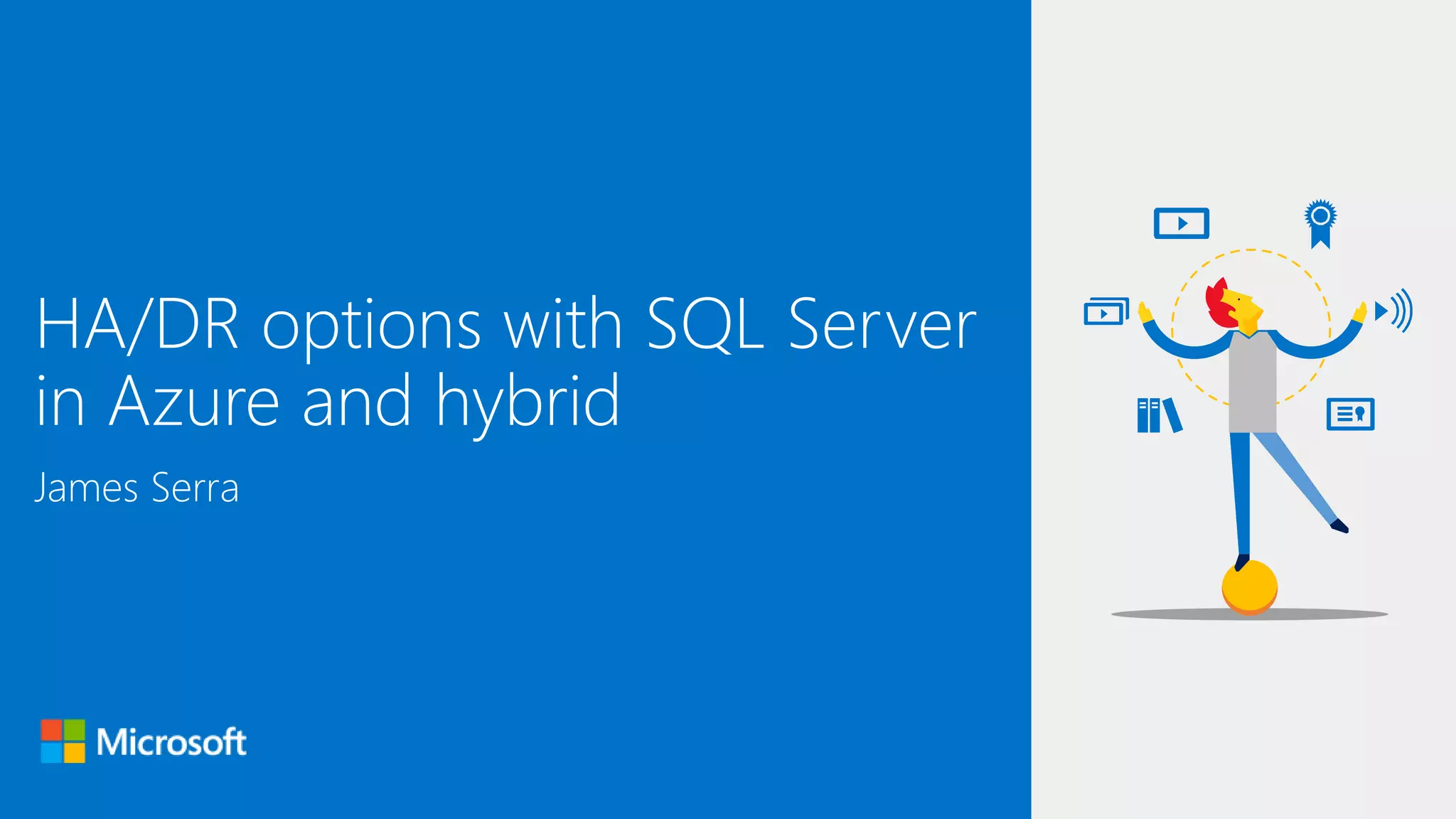 HA/DR options with SQL Server in Azure and hybrid

James Serra

Microsoft